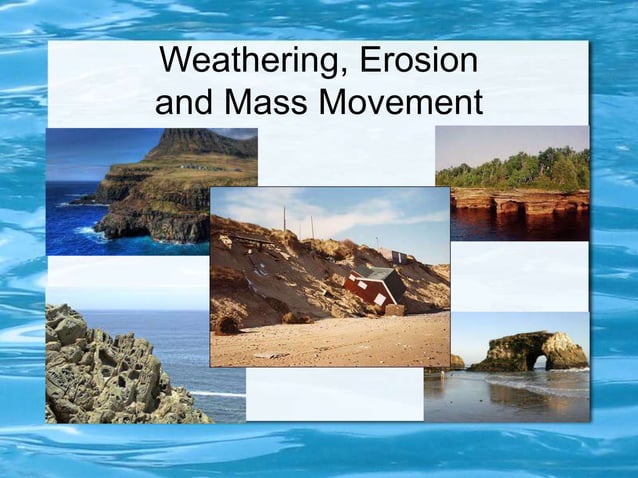 Weathering, Erosion and Mass Movement